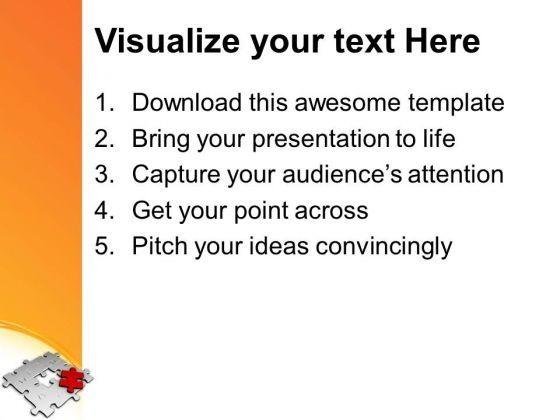 Visualize your text Here

1. Download this awesome template
2. Bring your presentation to life
3. Capture your audience's attention
4. Get your point across
5. Pitch your ideas convincingly